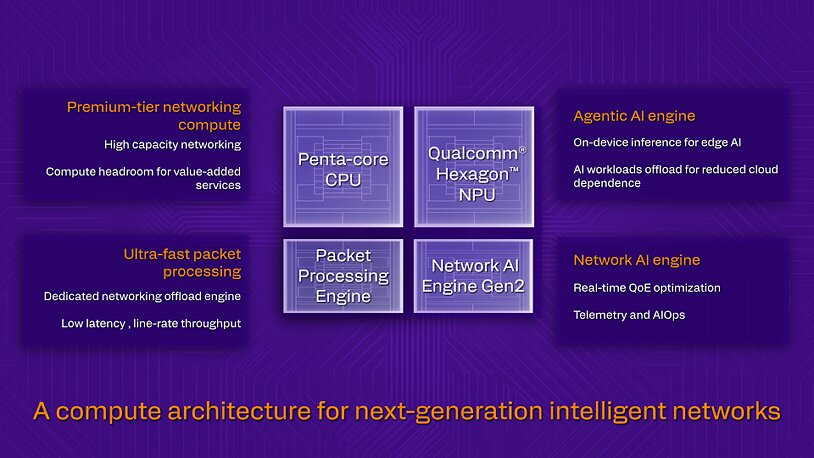 Premium-tier networking compute

High capacity networking

Compute headroom for value-added services

Ultra-fast packet processing

Dedicated networking offload engine

Low latency , line-rate throughput

Penta-core CPU

Qualcomm® Hexagon™ NPU

Packet Processing Engine

Network AI Engine Gen2

Agentic AI engine

On-device inference for edge AI

AI workloads offload for reduced cloud dependence

Network AI engine

Real-time QoE optimization

Telemetry and AIOps

A compute architecture for next-generation intelligent networks